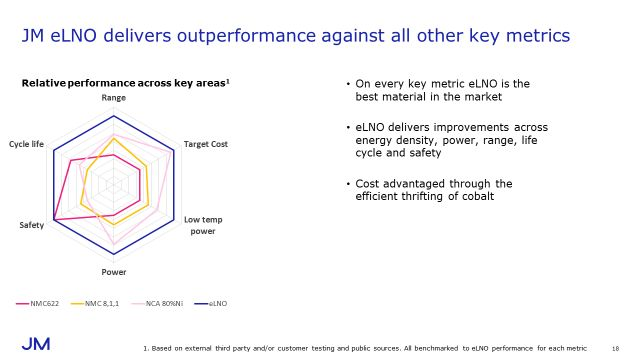 JM eLNO delivers outperformance against all other key metrics

Relative performance across key areas$^1$

Range

Target Cost

Low temp power

Power

Safety

Cycle life

NMC622 NMC 8,1,1 NCA 80%Ni eLNO

• On every key metric eLNO is the best material in the market

• eLNO delivers improvements across energy density, power, range, life cycle and safety

• Cost advantaged through the efficient thrifting of cobalt

JM

1. Based on external third party and/or customer testing and public sources. All benchmarked to eLNO performance for each metric

18